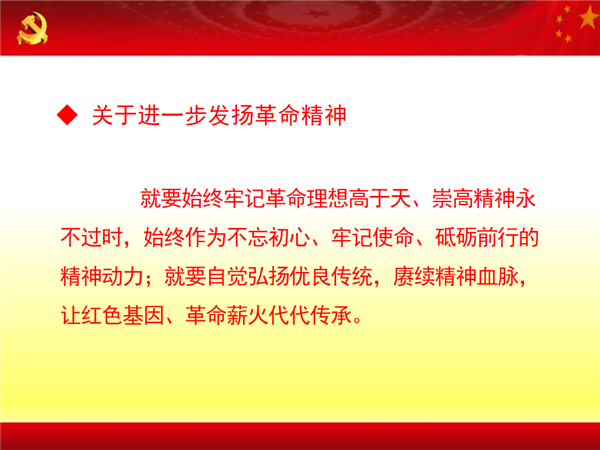 ◆ 关于进一步发扬革命精神

就要始终牢记革命理想高于天、崇高精神永不过时，始终作为不忘初心、牢记使命、砥砺前行的精神动力；就要自觉弘扬优良传统，赓续精神血脉，让红色基因、革命薪火代代传承。